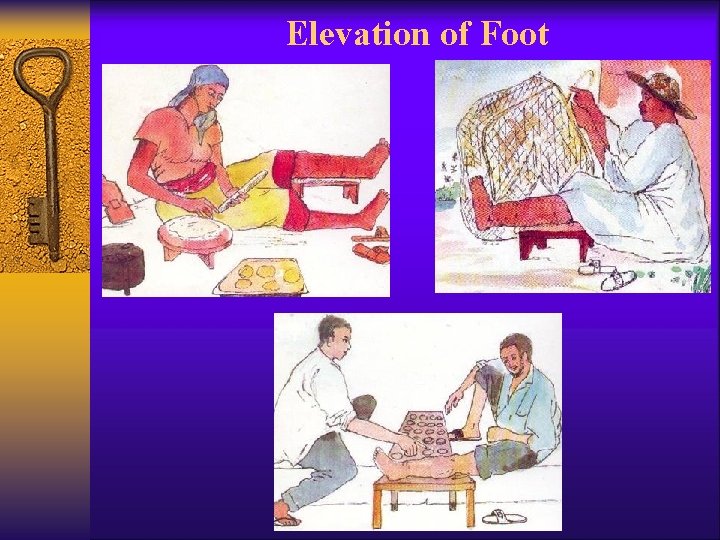 Elevation of Foot